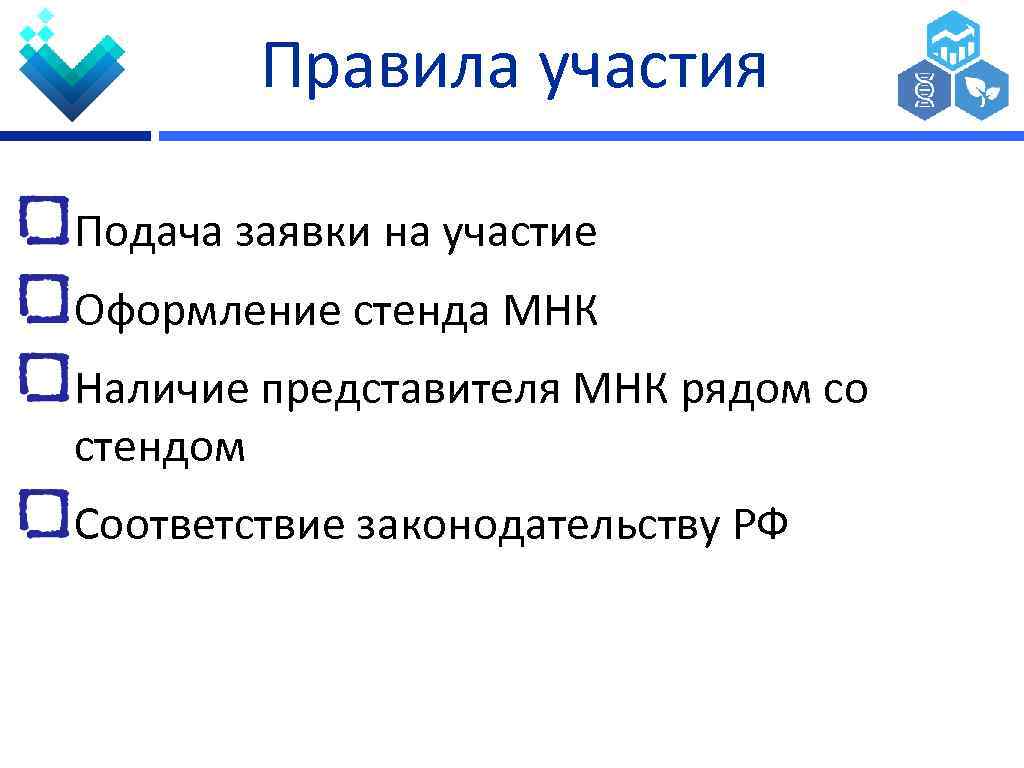 Правила участия

Подача заявки на участие

Оформление стенда МНК

Наличие представителя МНК рядом со стендом

Соответствие законодательству РФ